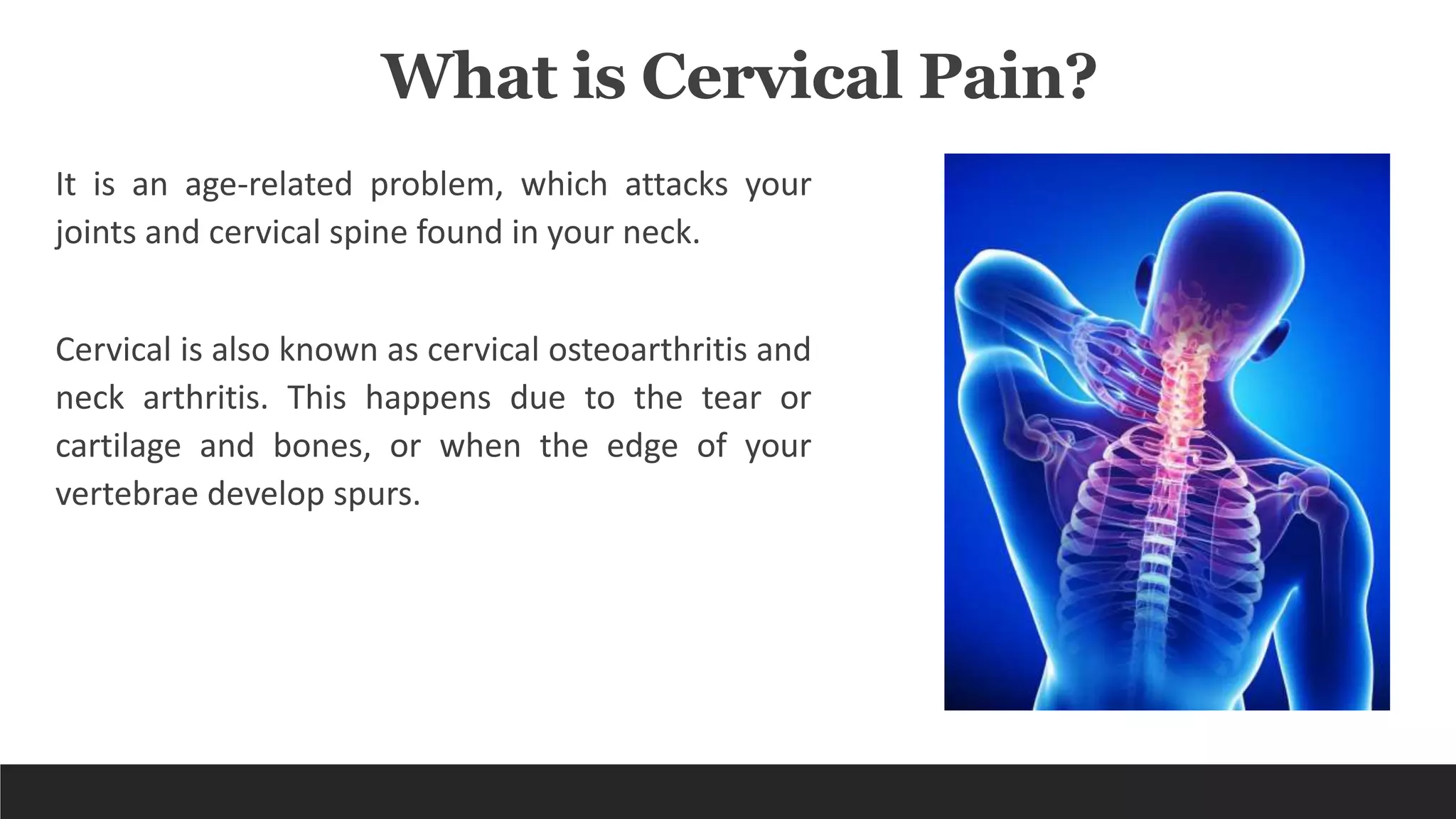 What is Cervical Pain?

It is an age-related problem, which attacks your joints and cervical spine found in your neck.

Cervical is also known as cervical osteoarthritis and neck arthritis. This happens due to the tear or cartilage and bones, or when the edge of your vertebrae develop spurs.